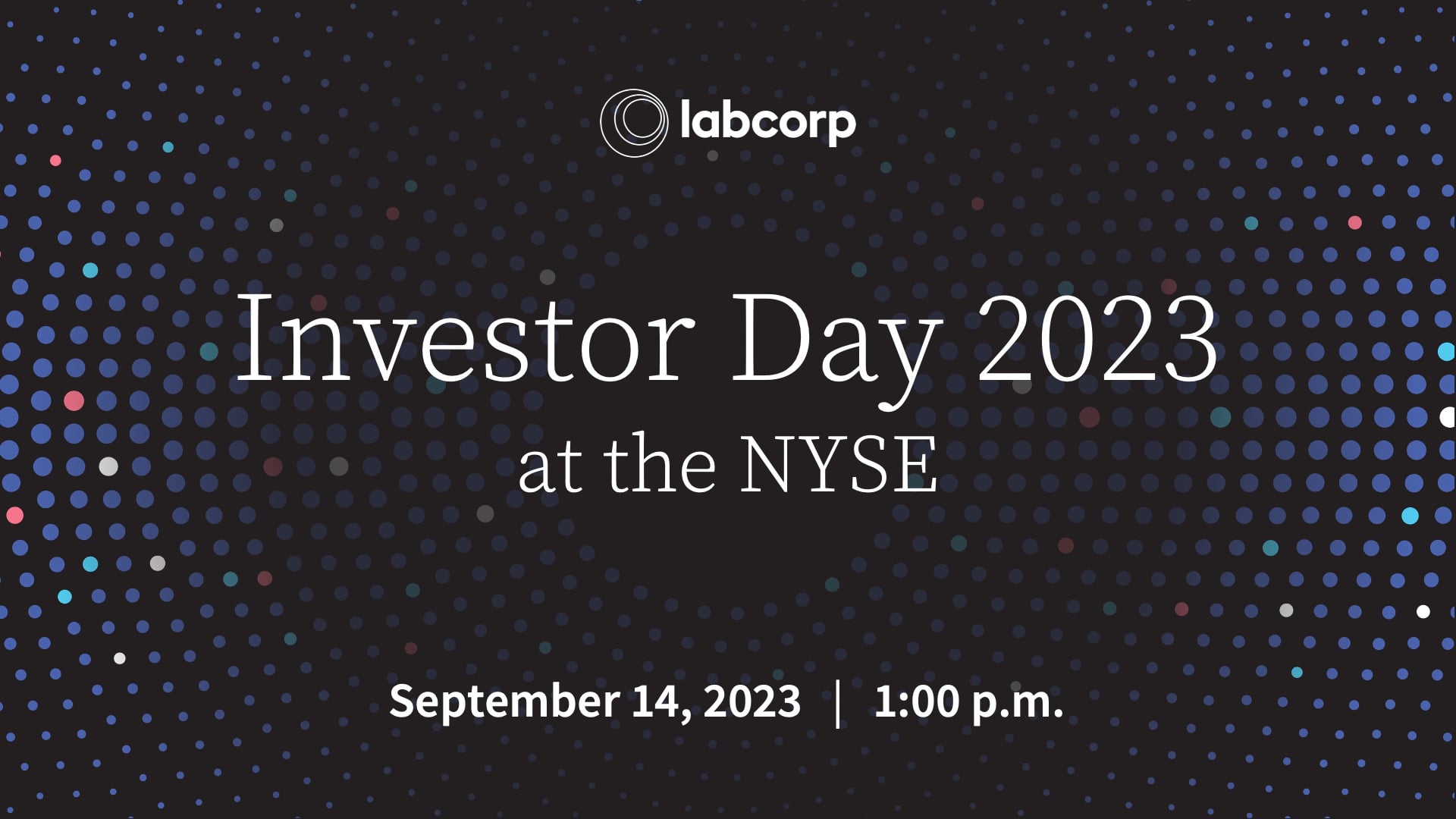 labcorp

Investor Day 2023
at the NYSE

September 14, 2023 | 1:00 p.m.